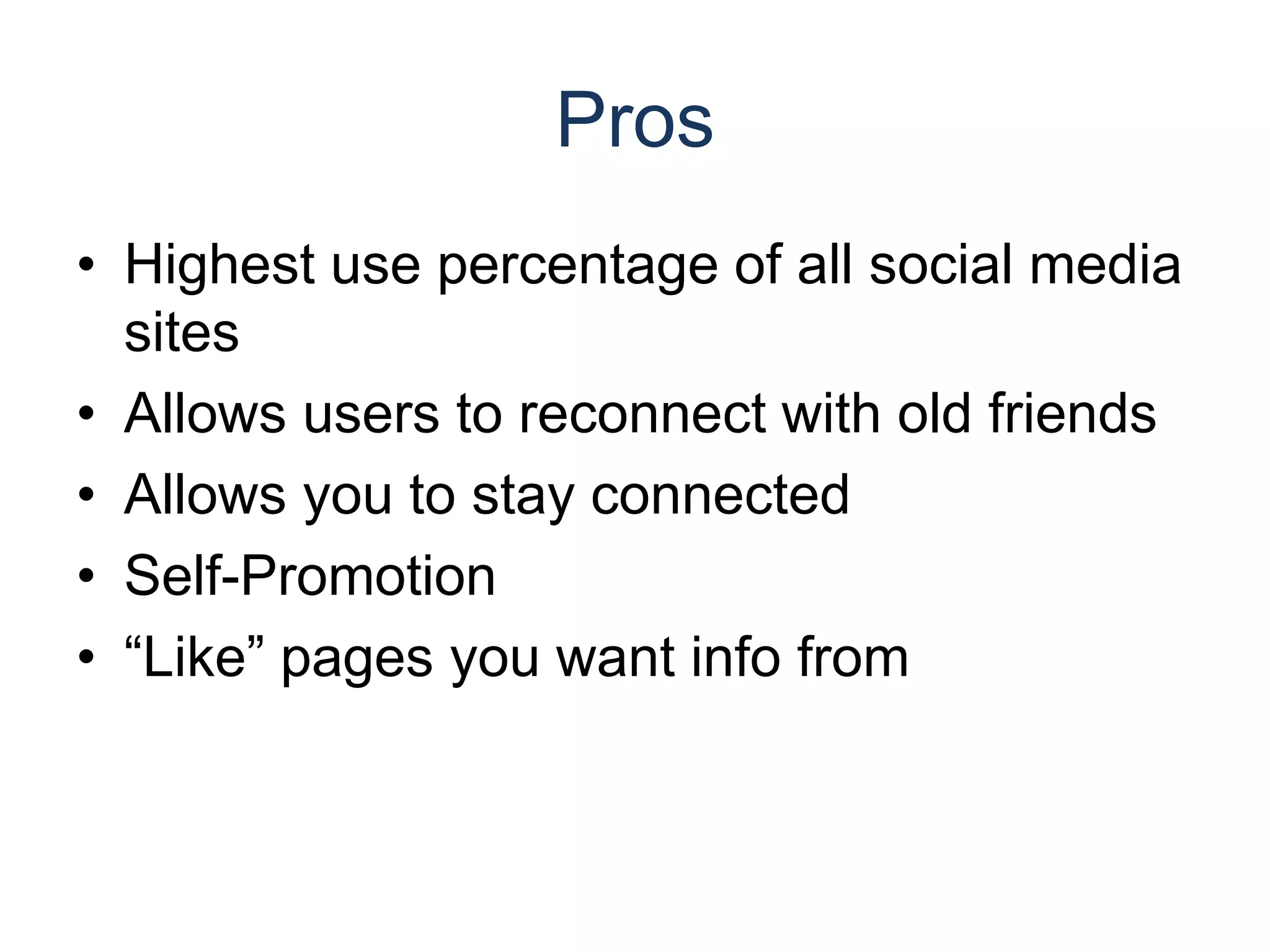 Pros

• Highest use percentage of all social media sites
• Allows users to reconnect with old friends
• Allows you to stay connected
• Self-Promotion
• “Like” pages you want info from